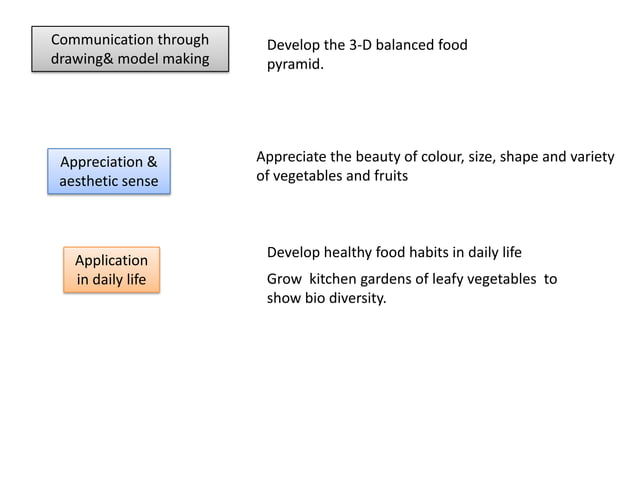 Communication through drawing& model making

Develop the 3-D balanced food pyramid.

Appreciation & aesthetic sense

Appreciate the beauty of colour, size, shape and variety of vegetables and fruits

Application in daily life

Develop healthy food habits in daily life

Grow kitchen gardens of leafy vegetables to show bio diversity.